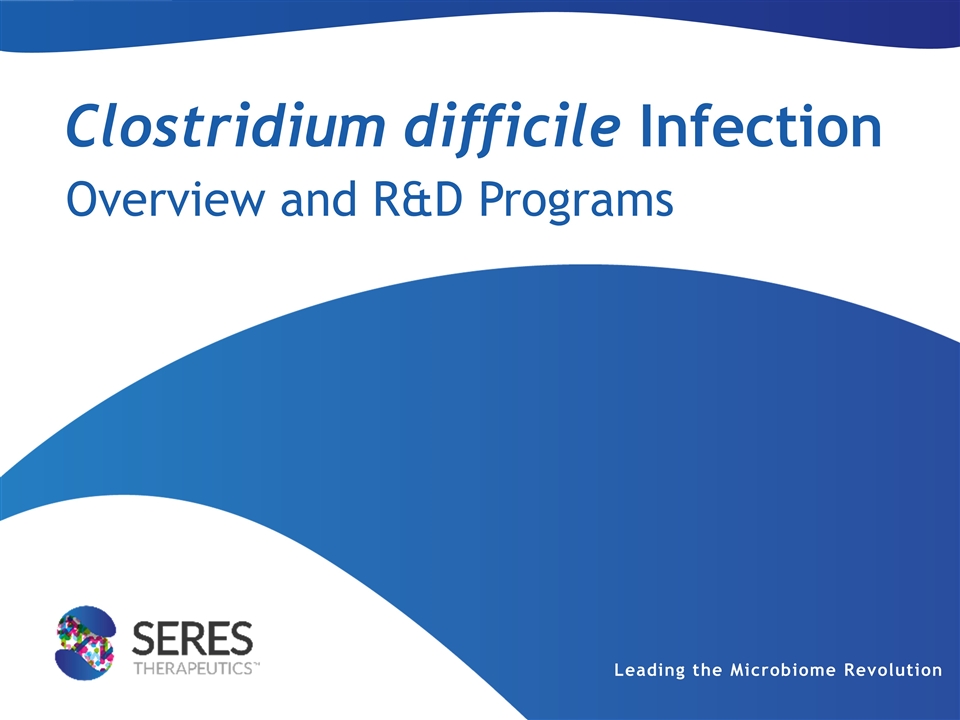 Clostridium difficile Infection
Overview and R&D Programs

SERES THERAPEUTICS™

Leading the Microbiome Revolution